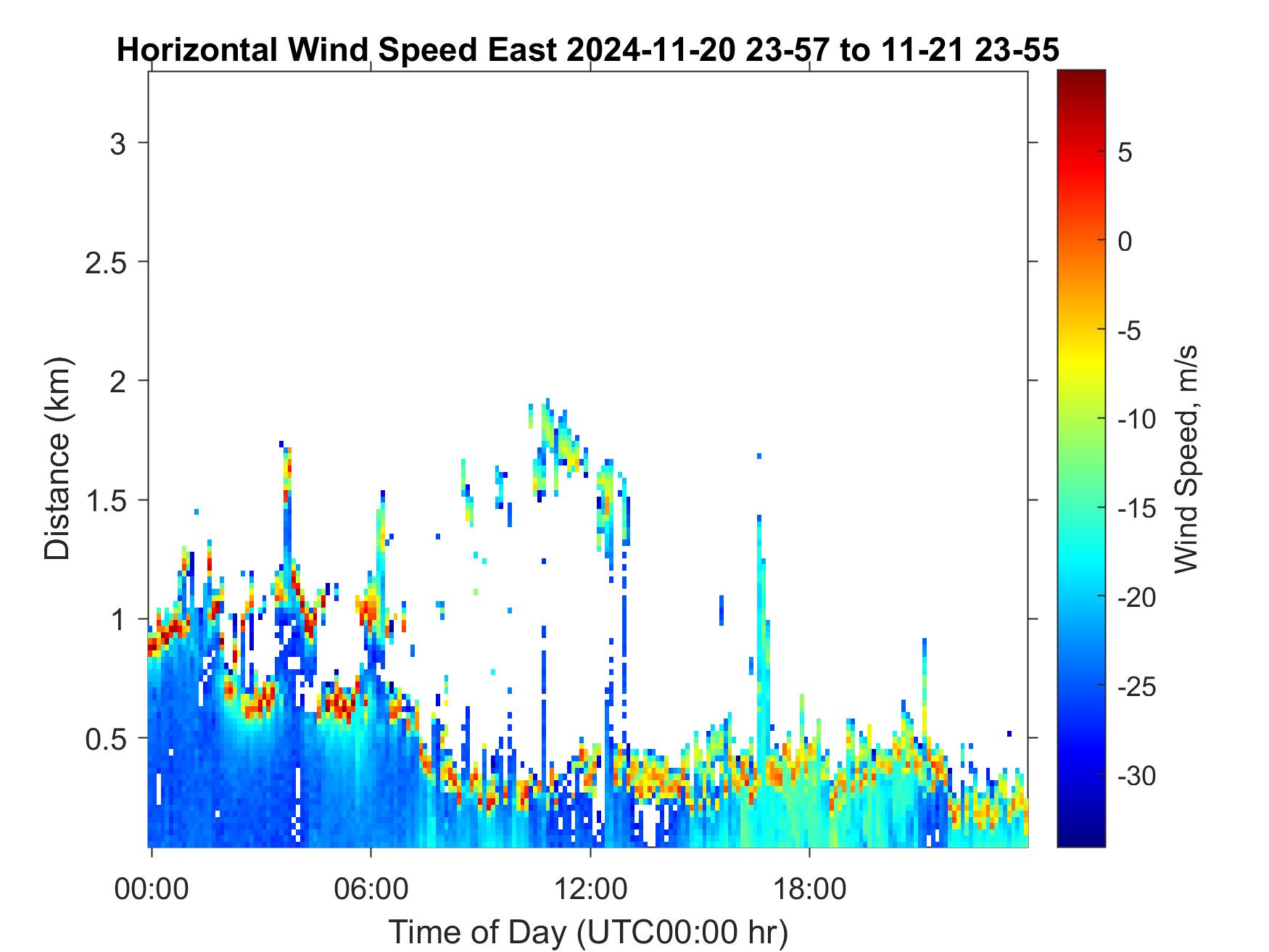 Horizontal Wind Speed East 2024-11-20 23-57 to 11-21 23-55

Distance (km)

3
2.5
2
1.5
1
0.5

00:00
06:00
12:00
18:00

Time of Day (UTC00:00 hr)

5
0
-5
-10
-15
-20
-25
-30

Wind Speed, m/s